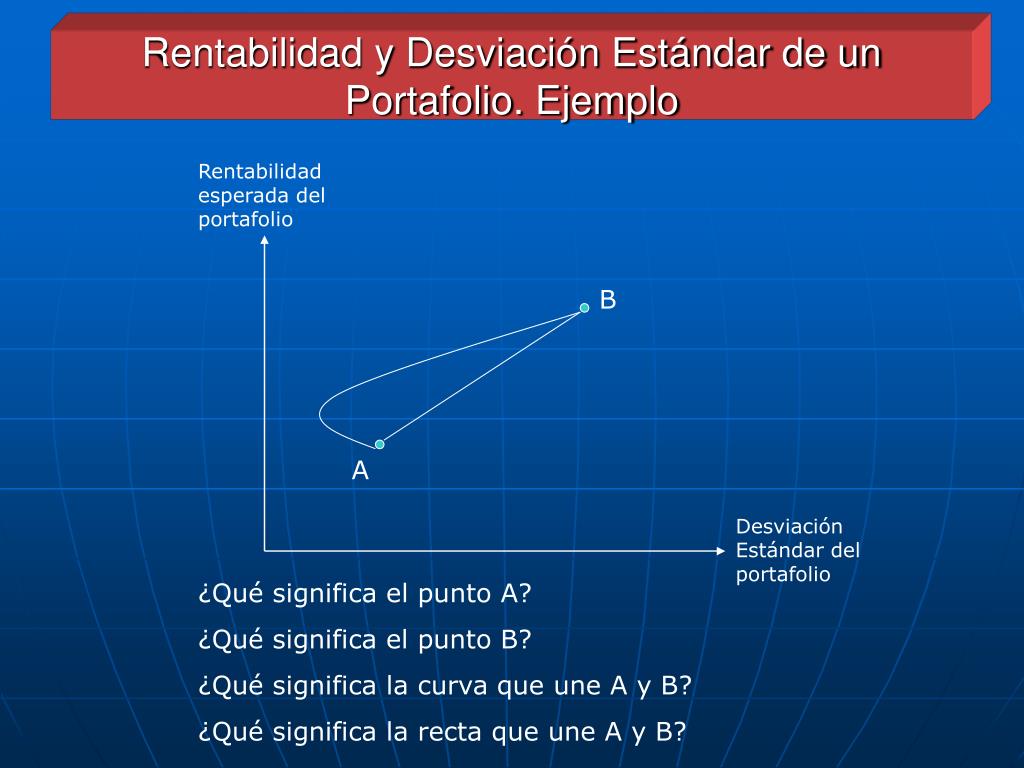 Rentabilidad y Desviación Estándar de un Portafolio. Ejemplo

Rentabilidad esperada del portafolio

B

A

Desviación Estándar del portafolio

¿Qué significa el punto A?

¿Qué significa el punto B?

¿Qué significa la curva que une A y B?

¿Qué significa la recta que une A y B?